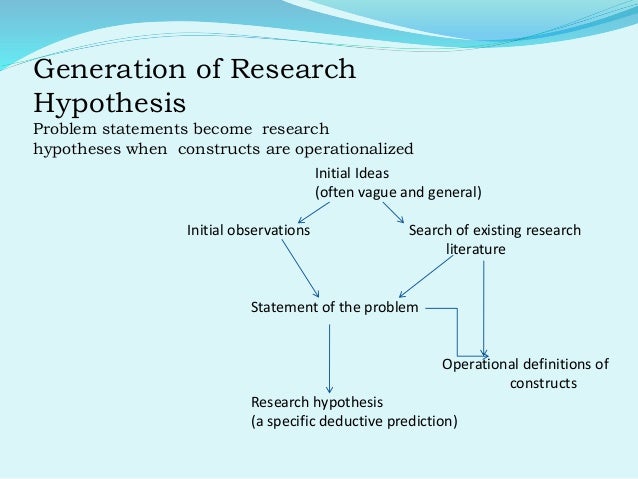 Generation of Research Hypothesis

Problem statements become research hypotheses when constructs are operationalized

Initial Ideas
(often vague and general)

Initial observations

Search of existing research literature

Statement of the problem

Operational definitions of constructs

Research hypothesis
(a specific deductive prediction)